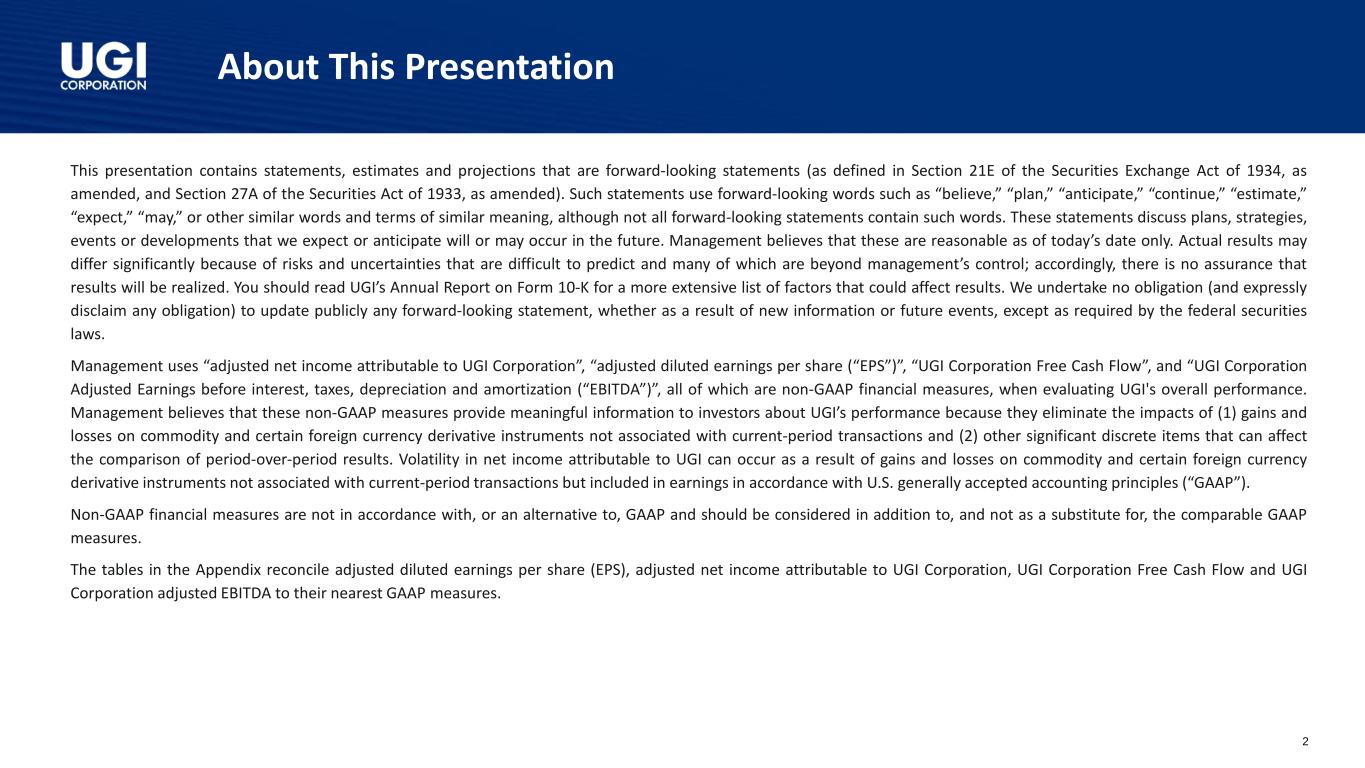 UGI
CORPORATION

About This Presentation

This presentation contains statements, estimates and projections that are forward-looking statements (as defined in Section 21E of the Securities Exchange Act of 1934, as amended, and Section 27A of the Securities Act of 1933, as amended). Such statements use forward-looking words such as “believe,” “plan,” “anticipate,” “continue,” “estimate,” “expect,” “may,” or other similar words and terms of similar meaning, although not all forward-looking statements contain such words. These statements discuss plans, strategies, events or developments that we expect or anticipate will or may occur in the future. Management believes that these are reasonable as of today’s date only. Actual results may differ significantly because of risks and uncertainties that are difficult to predict and many of which are beyond management’s control; accordingly, there is no assurance that results will be realized. You should read UGI’s Annual Report on Form 10-K for a more extensive list of factors that could affect results. We undertake no obligation (and expressly disclaim any obligation) to update publicly any forward-looking statement, whether as a result of new information or future events, except as required by the federal securities laws.

Management uses “adjusted net income attributable to UGI Corporation”, “adjusted diluted earnings per share (“EPS”)”, “UGI Corporation Free Cash Flow”, and “UGI Corporation Adjusted Earnings before interest, taxes, depreciation and amortization (“EBITDA”)”, all of which are non-GAAP financial measures, when evaluating UGI's overall performance. Management believes that these non-GAAP measures provide meaningful information to investors about UGI’s performance because they eliminate the impacts of (1) gains and losses on commodity and certain foreign currency derivative instruments not associated with current-period transactions and (2) other significant discrete items that can affect the comparison of period-over-period results. Volatility in net income attributable to UGI can occur as a result of gains and losses on commodity and certain foreign currency derivative instruments not associated with current-period transactions but included in earnings in accordance with U.S. generally accepted accounting principles (“GAAP”).

Non-GAAP financial measures are not in accordance with, or an alternative to, GAAP and should be considered in addition to, and not as a substitute for, the comparable GAAP measures.

The tables in the Appendix reconcile adjusted diluted earnings per share (EPS), adjusted net income attributable to UGI Corporation, UGI Corporation Free Cash Flow and UGI Corporation adjusted EBITDA to their nearest GAAP measures.

2